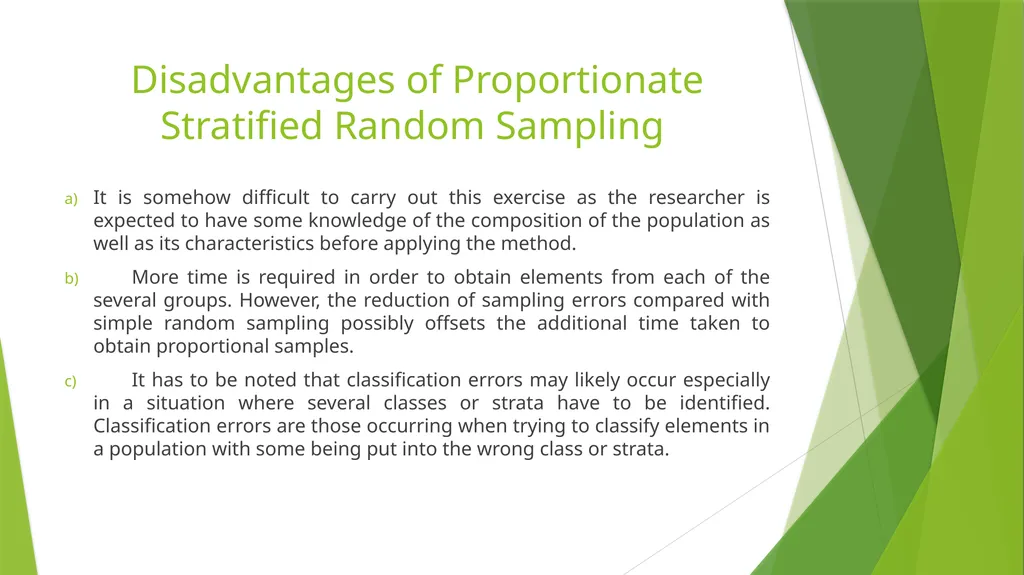 Disadvantages of Proportionate Stratified Random Sampling

a) It is somehow difficult to carry out this exercise as the researcher is expected to have some knowledge of the composition of the population as well as its characteristics before applying the method.

b) More time is required in order to obtain elements from each of the several groups. However, the reduction of sampling errors compared with simple random sampling possibly offsets the additional time taken to obtain proportional samples.

c) It has to be noted that classification errors may likely occur especially in a situation where several classes or strata have to be identified. Classification errors are those occurring when trying to classify elements in a population with some being put into the wrong class or strata.